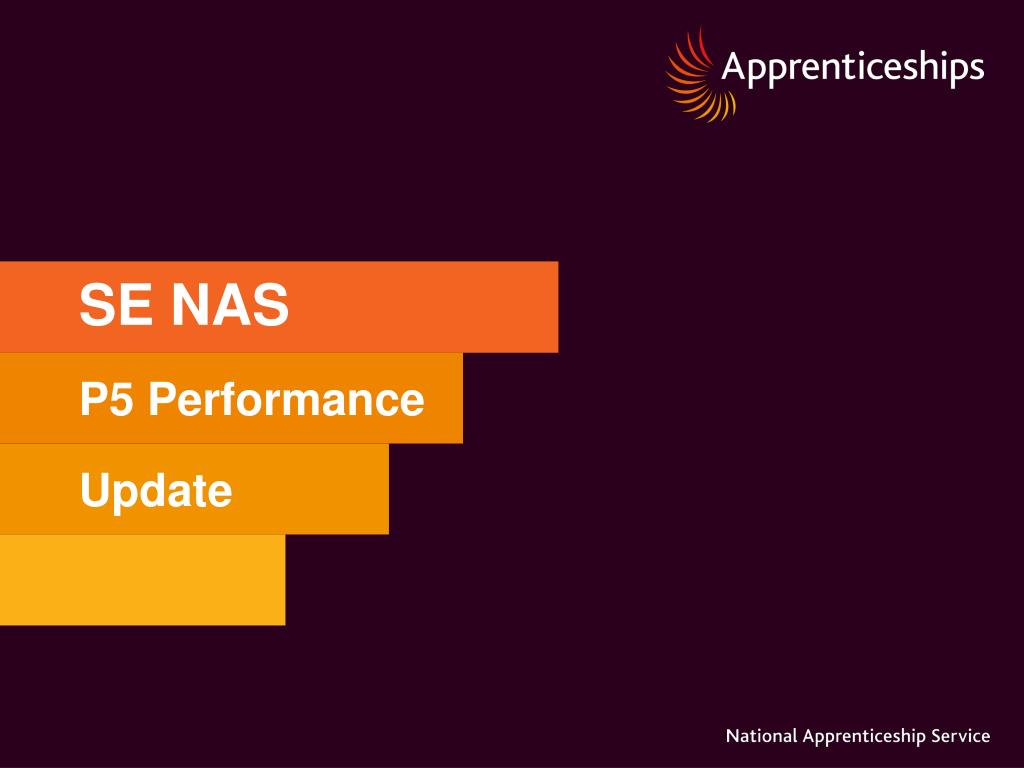 Apprenticeships

SE NAS

P5 Performance

Update

National Apprenticeship Service